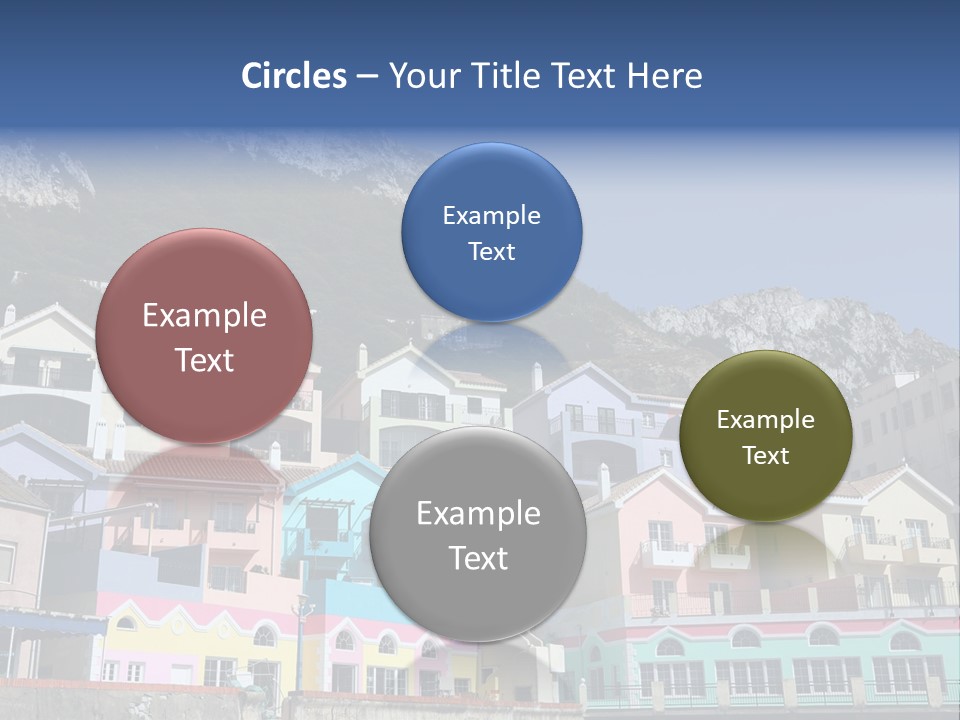 Circles – Your Title Text Here

Example Text

Example Text

Example Text

Example Text